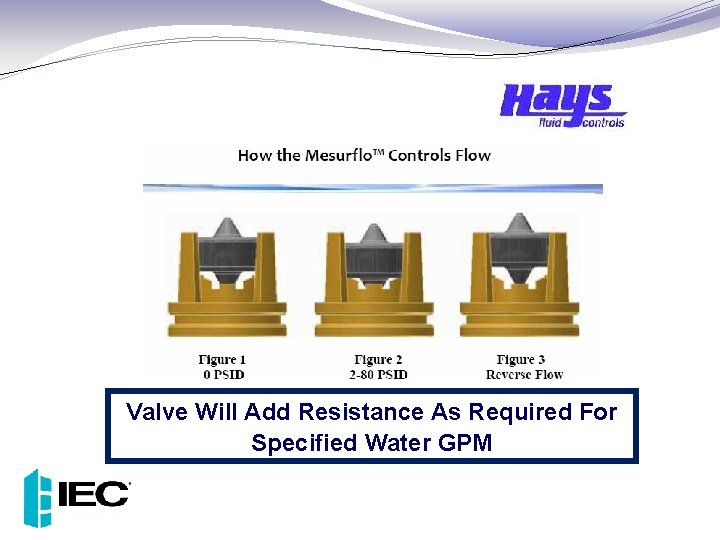 Hays fluid controls

How the Mesurflo™ Controls Flow

Figure 1
0 PSID

Figure 2
2-80 PSID

Figure 3
Reverse Flow

Valve Will Add Resistance As Required For Specified Water GPM

IEC